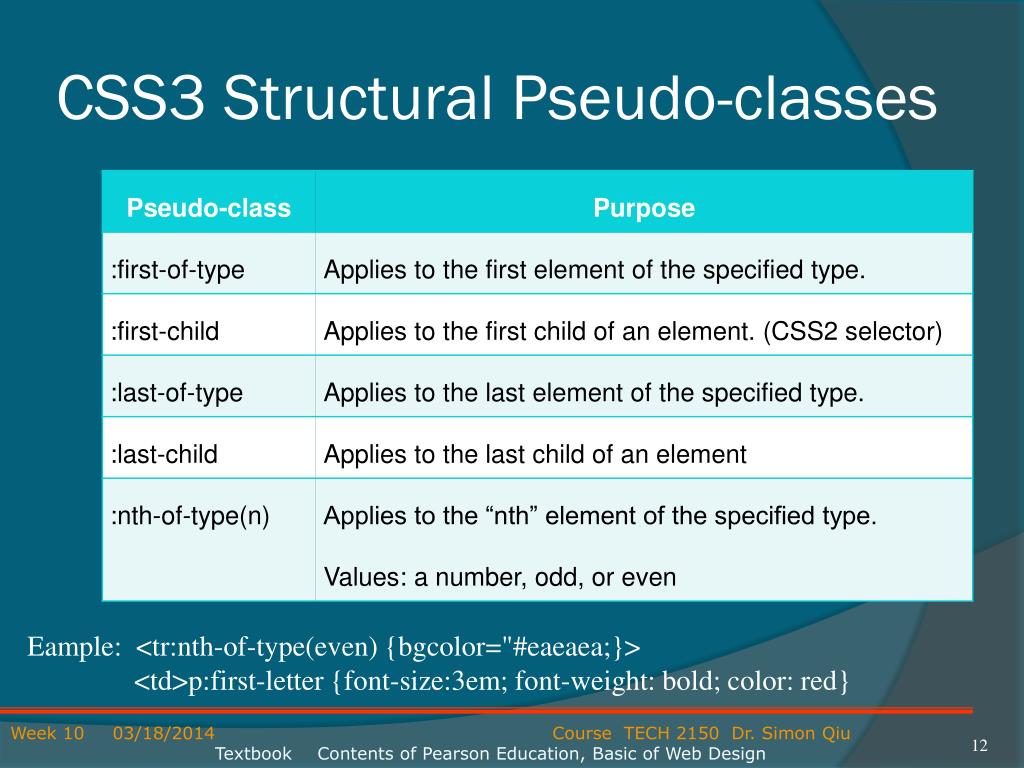 CSS3 Structural Pseudo-classes

| Pseudo-class | Purpose |
|---|---|
| :first-of-type | Applies to the first element of the specified type. |
| :first-child | Applies to the first child of an element. (CSS2 selector) |
| :last-of-type | Applies to the last element of the specified type. |
| :last-child | Applies to the last child of an element |
| :nth-of-type(n) | Applies to the “nth” element of the specified type. Values: a number, odd, or even |

Eample: <tr:nth-of-type(even) {bgcolor="#eaeaea;}>
<td>p:first-letter {font-size:3em; font-weight: bold; color: red}

Week 10 03/18/2014 Course TECH 2150 Dr. Simon Qiu
Textbook Contents of Pearson Education, Basic of Web Design
12